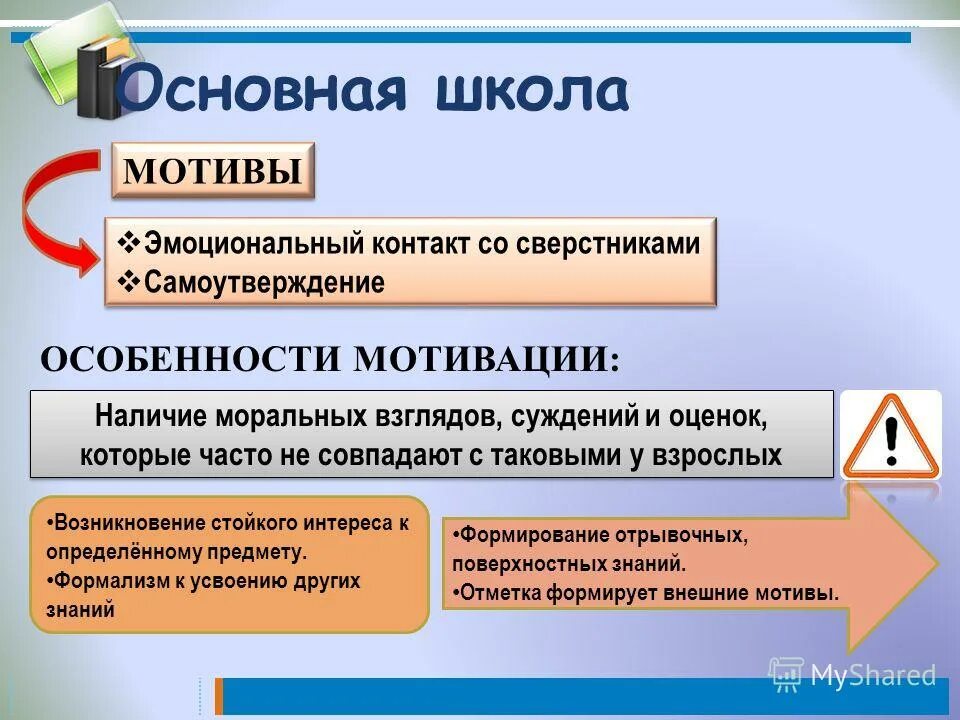 Основная школа

МОТИВЫ

❖Эмоциональный контакт со сверстниками
❖Самоутверждение

ОСОБЕННОСТИ МОТИВАЦИИ:

Наличие моральных взглядов, суждений и оценок, которые часто не совпадают с таковыми у взрослых

•Возникновение стойкого интереса к определённому предмету.
•Формализм к усвоению других знаний

•Формирование отрывочных, поверхностных знаний.
•Отметка формирует внешние мотивы.

MyShared